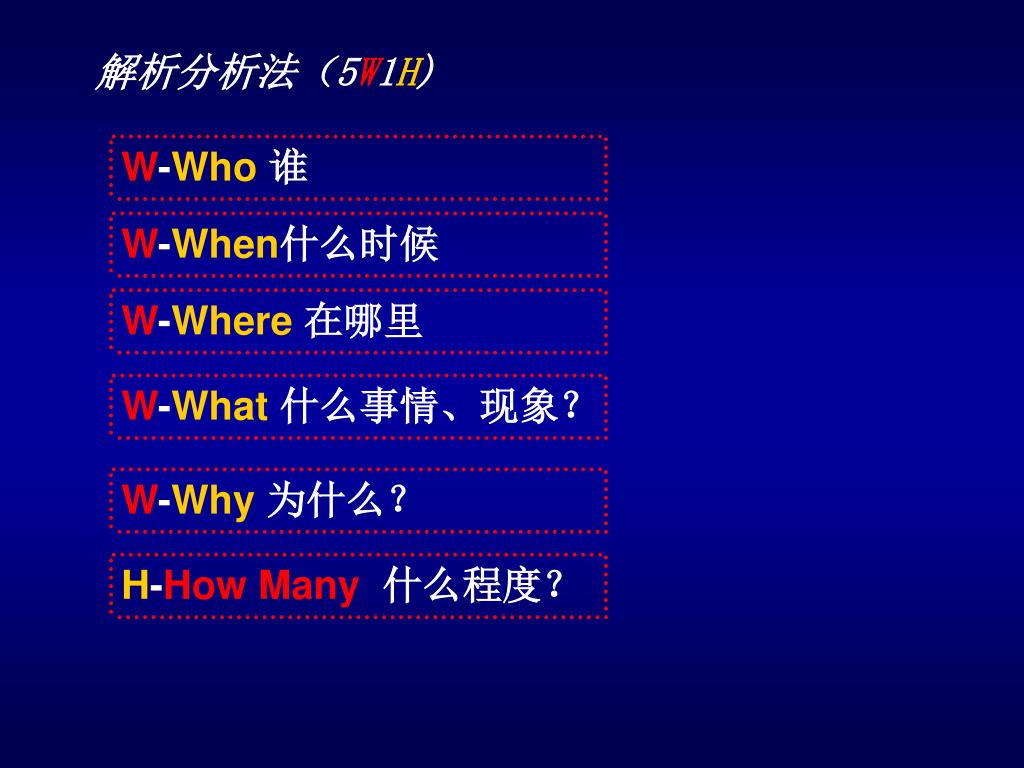 解析分析法（5W1H）

W-Who 谁

W-When什么时候

W-Where 在哪里

W-What 什么事情、现象？

W-Why 为什么？

H-How Many 什么程度？